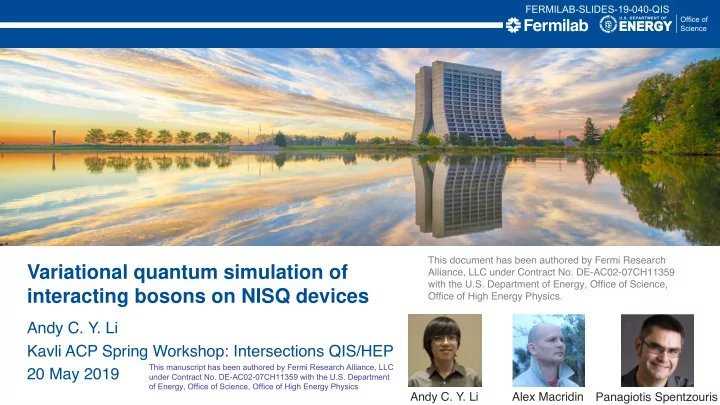 FERMILAB-SLIDES-19-040-QIS

Fermilab

U.S. DEPARTMENT OF ENERGY

Office of Science

Variational quantum simulation of interacting bosons on NISQ devices

Andy C. Y. Li

Kavli ACP Spring Workshop: Intersections QIS/HEP

20 May 2019

This manuscript has been authored by Fermi Research Alliance, LLC under Contract No. DE-AC02-07CH11359 with the U.S. Department of Energy, Office of Science, Office of High Energy Physics

This document has been authored by Fermi Research Alliance, LLC under Contract No. DE-AC02-07CH11359 with the U.S. Department of Energy, Office of Science, Office of High Energy Physics.

Andy C. Y. Li

Alex Macridin

Panagiotis Spentzouris